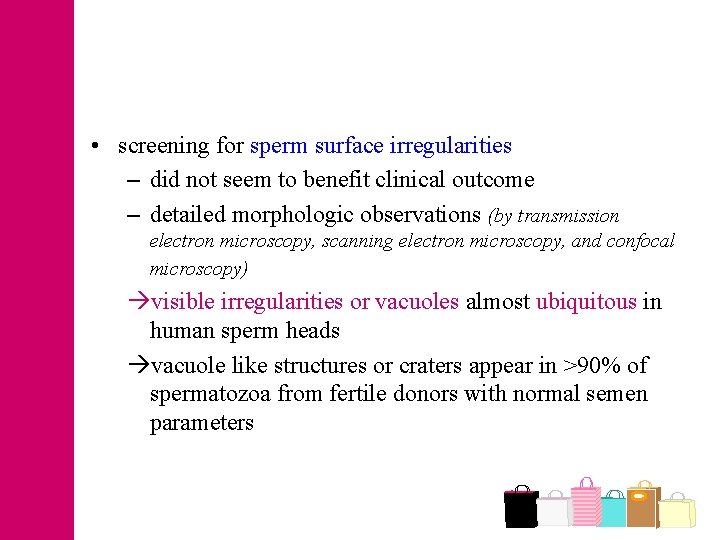 • screening for sperm surface irregularities

– did not seem to benefit clinical outcome

– detailed morphologic observations (by transmission electron microscopy, scanning electron microscopy, and confocal microscopy)

→visible irregularities or vacuoles almost ubiquitous in human sperm heads

→vacuole like structures or craters appear in >90% of spermatozoa from fertile donors with normal semen parameters